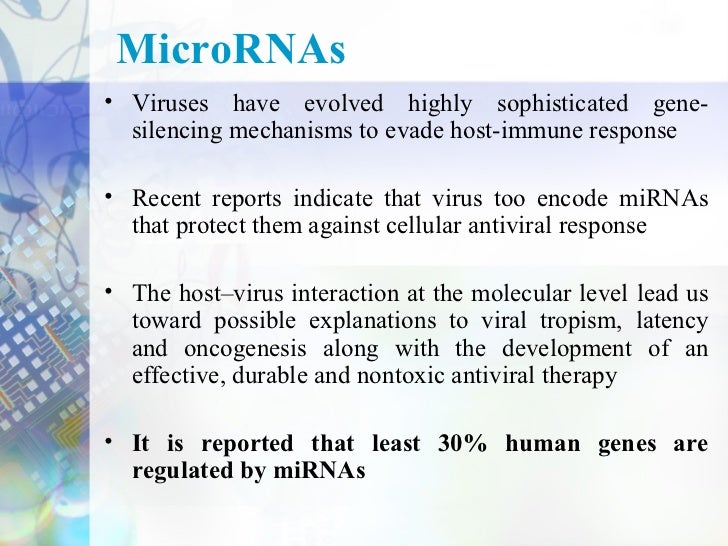 MicroRNAs

• Viruses have evolved highly sophisticated gene-silencing mechanisms to evade host-immune response

• Recent reports indicate that virus too encode miRNAs that protect them against cellular antiviral response

• The host–virus interaction at the molecular level lead us toward possible explanations to viral tropism, latency and oncogenesis along with the development of an effective, durable and nontoxic antiviral therapy

• It is reported that least 30% human genes are regulated by miRNAs